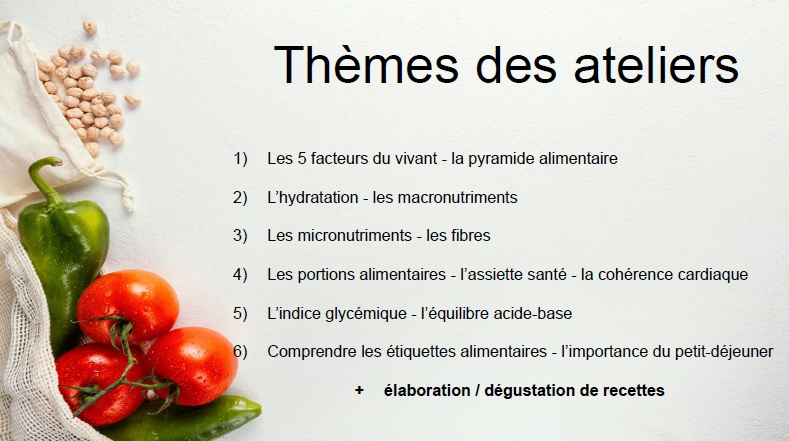 Thèmes des ateliers

1) Les 5 facteurs du vivant - la pyramide alimentaire

2) L'hydratation - les macronutriments

3) Les micronutriments - les fibres

4) Les portions alimentaires - l'assiette santé - la cohérence cardiaque

5) L'indice glycémique - l'équilibre acide-base

6) Comprendre les étiquettes alimentaires - l'importance du petit-déjeuner

+ élaboration / dégustation de recettes